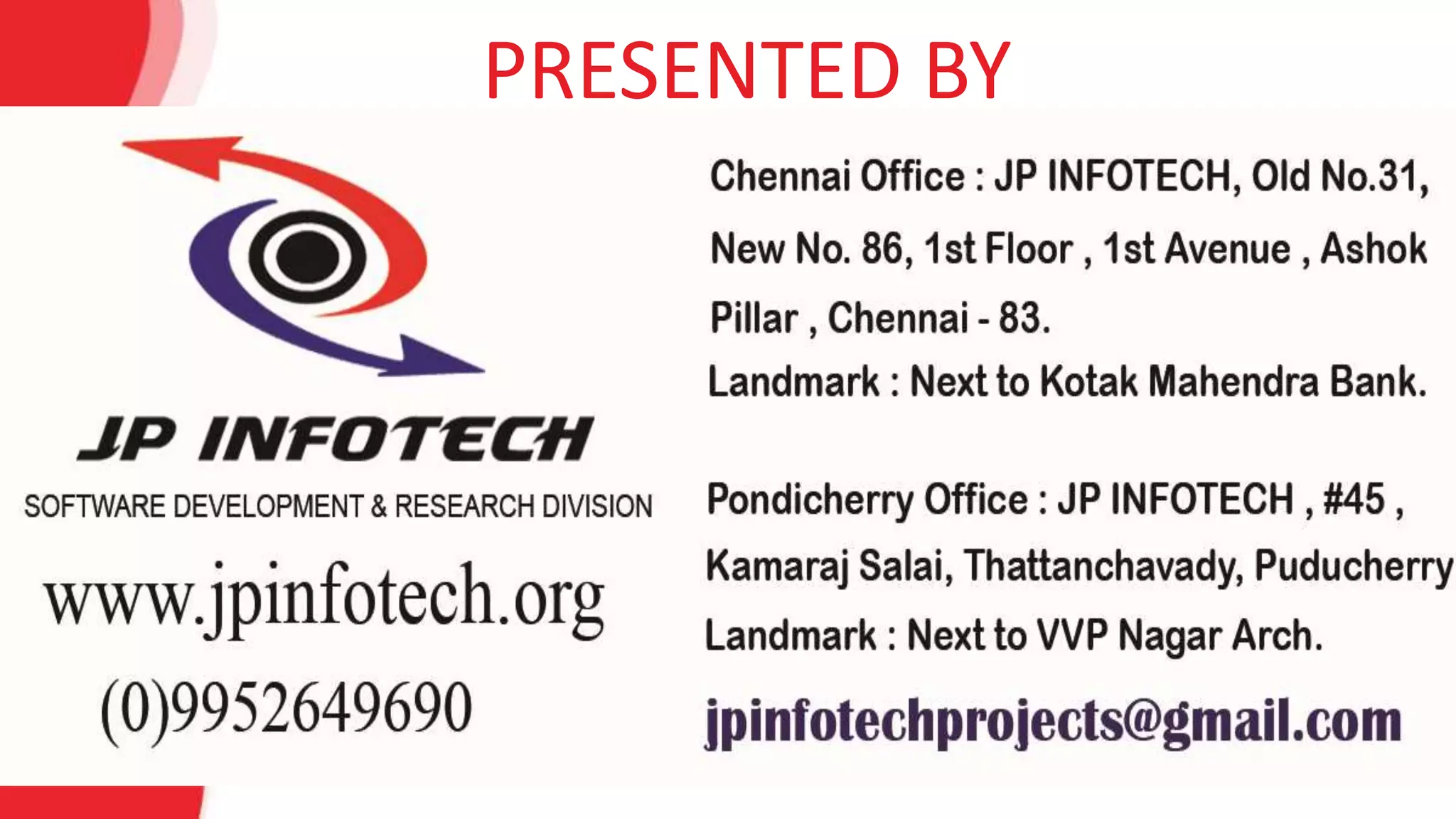 PRESENTED BY

JP INFOTECH

SOFTWARE DEVELOPMENT & RESEARCH DIVISION

www.jpinfotech.org

(0)9952649690

Chennai Office : JP INFOTECH, Old No.31, New No. 86, 1st Floor , 1st Avenue , Ashok Pillar , Chennai - 83.

Landmark : Next to Kotak Mahendra Bank.

Pondicherry Office : JP INFOTECH , #45 , Kamaraj Salai, Thattanchavady, Puducherry

Landmark : Next to VVP Nagar Arch.

jpinfotechprojects@gmail.com